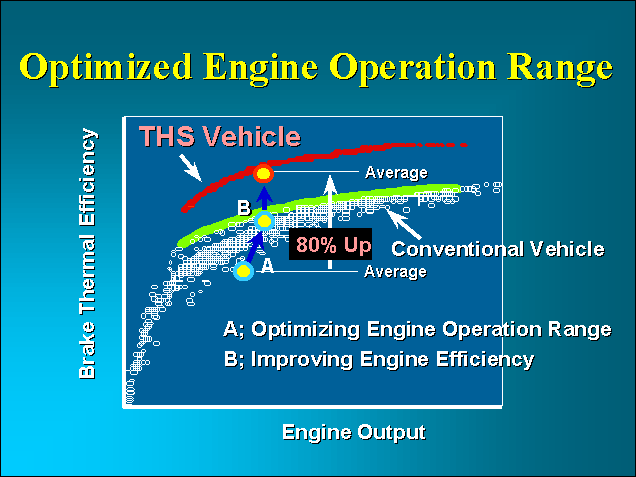 Optimized Engine Operation Range

Brake Thermal Efficiency

THS Vehicle

Average

B

80% Up

Conventional Vehicle

A

Average

A; Optimizing Engine Operation Range

B; Improving Engine Efficiency

Engine Output